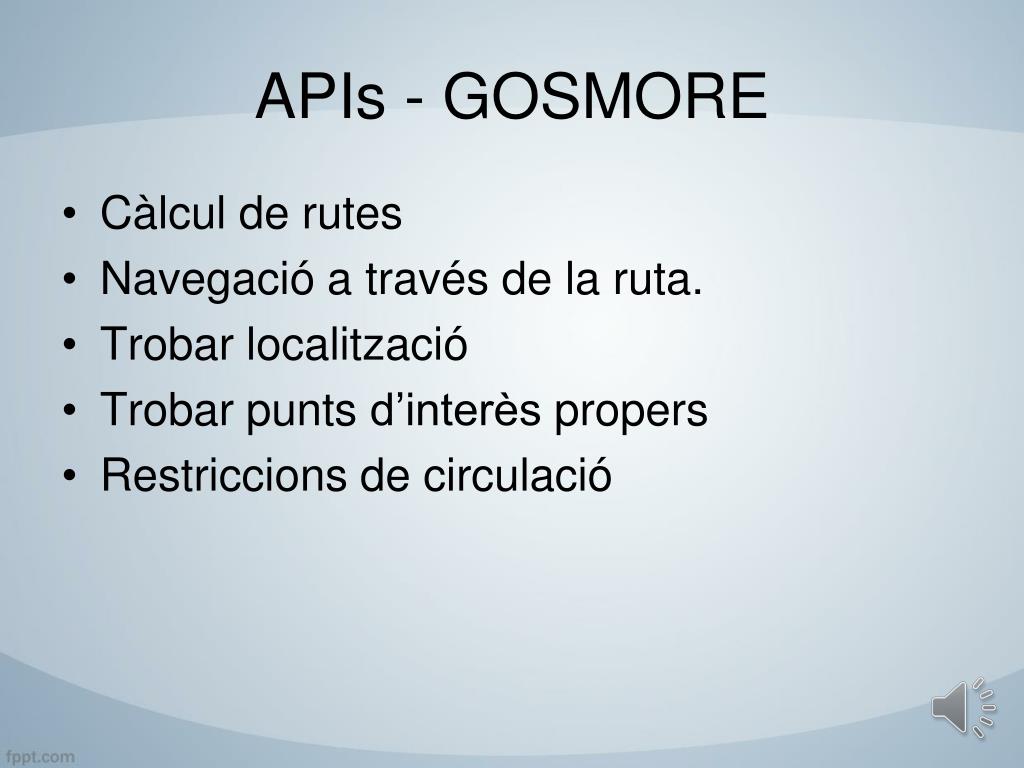 APIs - GOSMORE

• Càlcul de rutes
• Navegació a través de la ruta.
• Trobar localització
• Trobar punts d’interès propers
• Restriccions de circulació

fppt.com